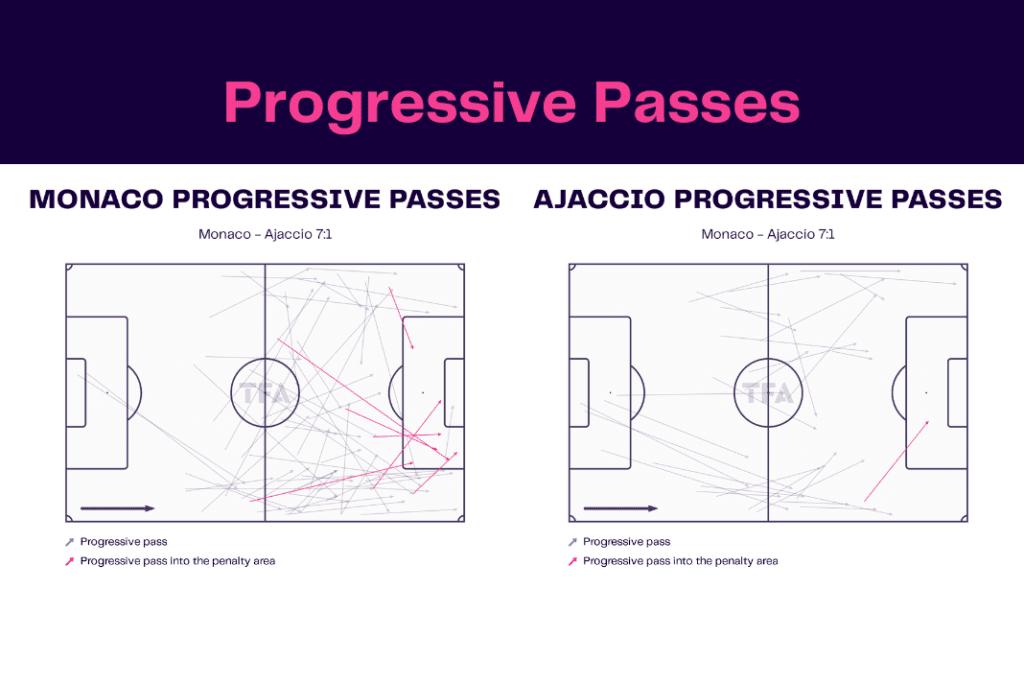 Progressive Passes

MONACO PROGRESSIVE PASSES

Monaco – Ajaccio 7:1

TFA

Progressive pass
Progressive pass into the penalty area

AJACCIO PROGRESSIVE PASSES

Monaco – Ajaccio 7:1

TFA

Progressive pass
Progressive pass into the penalty area